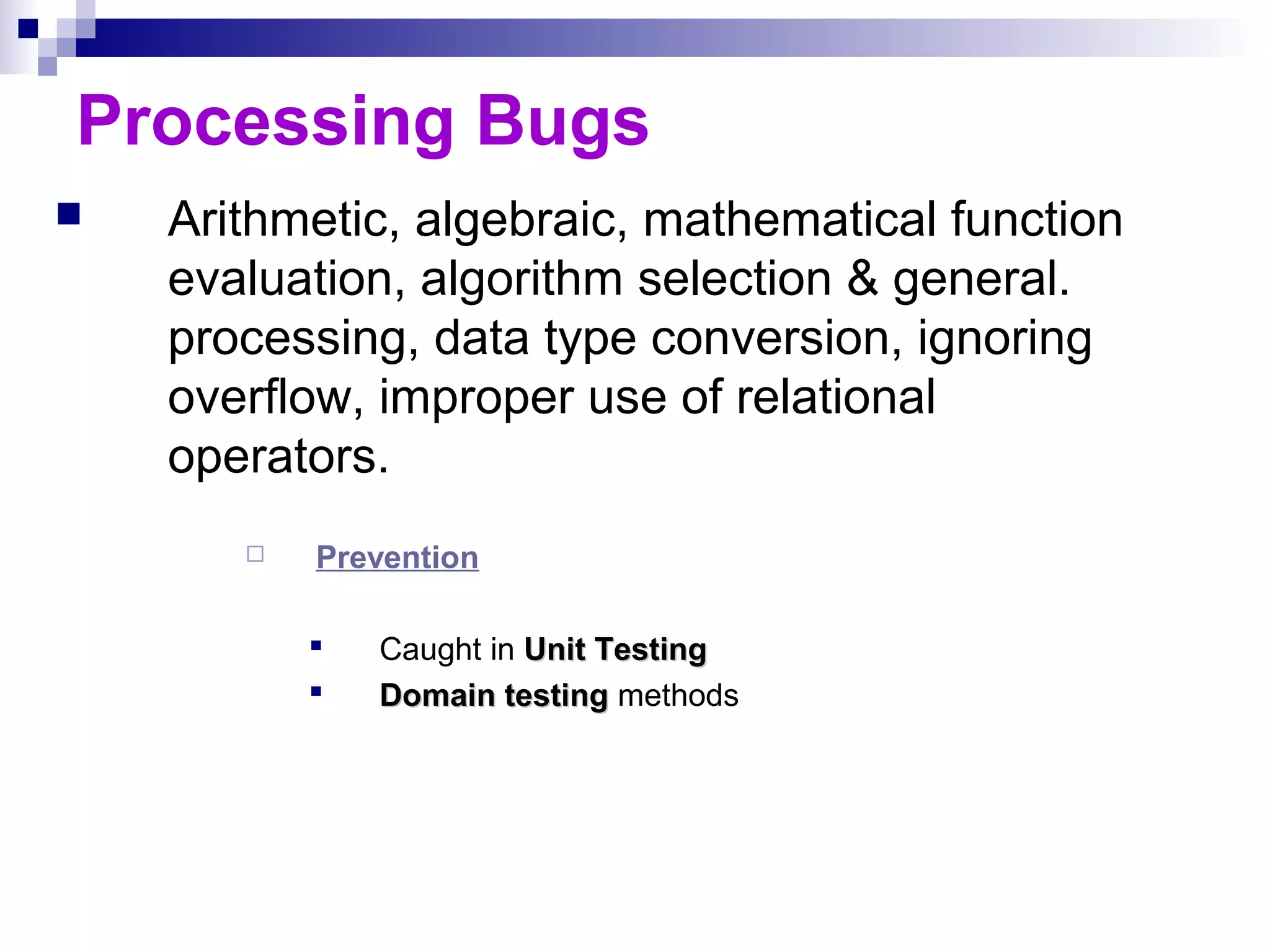 Processing Bugs

Arithmetic, algebraic, mathematical function evaluation, algorithm selection & general. processing, data type conversion, ignoring overflow, improper use of relational operators.

Prevention

Caught in Unit Testing

Domain testing methods